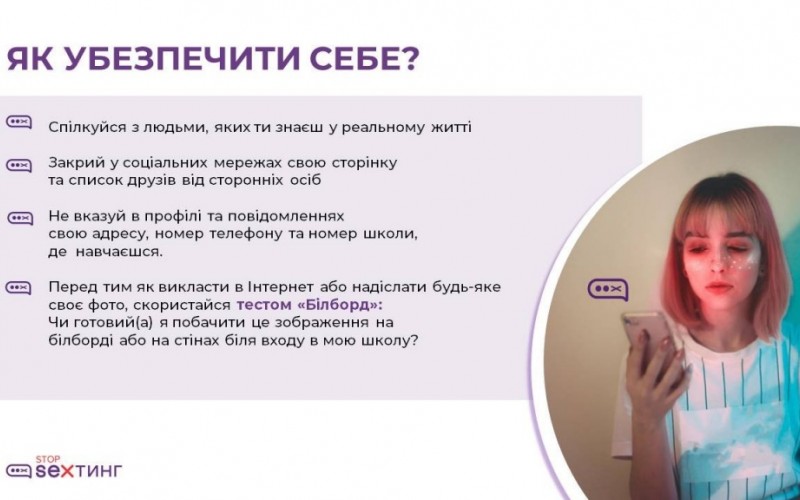 ЯК УБЕЗПЕЧИТИ СЕБЕ?

Спілкуйся з людьми, яких ти знаєш у реальному житті

Закрий у соціальних мережах свою сторінку та список друзів від сторонніх осіб

Не вказуй в профілі та повідомленнях свою адресу, номер телефону та номер школи, де навчаєшся.

Перед тим як викласти в Інтернет або надіслати будь-яке своє фото, скористайся тестом «Білборд»: Чи готовий(а) я побачити це зображення на білборді або на стінах біля входу в мою школу?

STOP SEXТИНГ